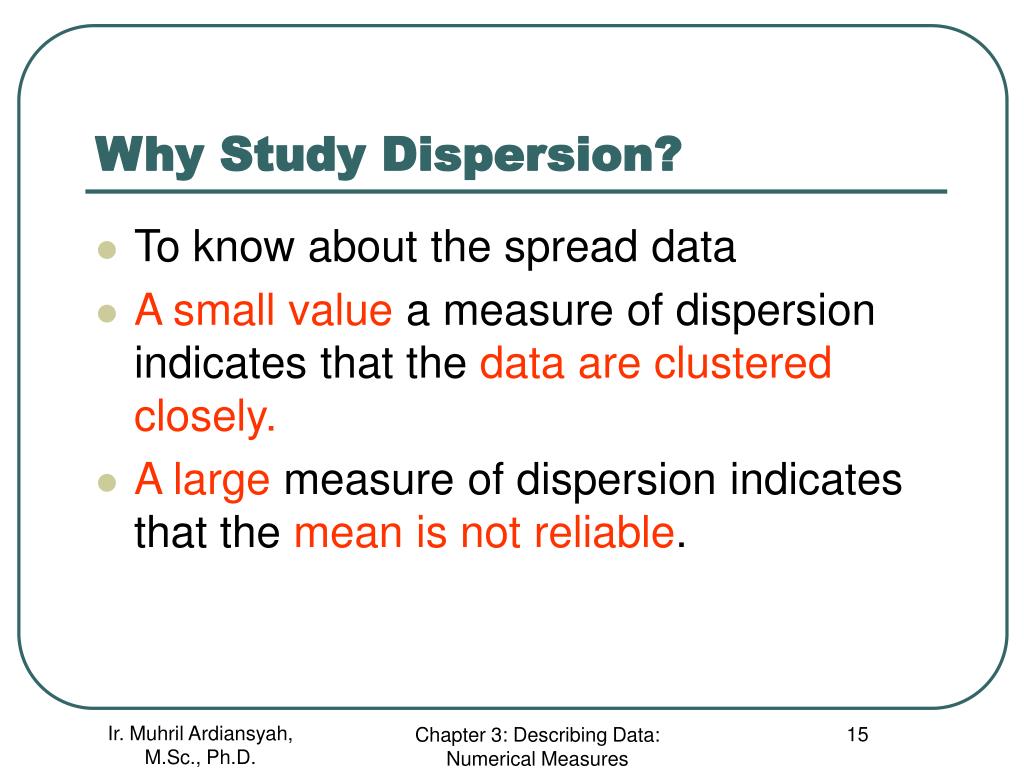 Why Study Dispersion?

- To know about the spread data
- A small value a measure of dispersion indicates that the data are clustered closely.
- A large measure of dispersion indicates that the mean is not reliable.

Ir. Muhril Ardiansyah, M.Sc., Ph.D.

Chapter 3: Describing Data: Numerical Measures

15